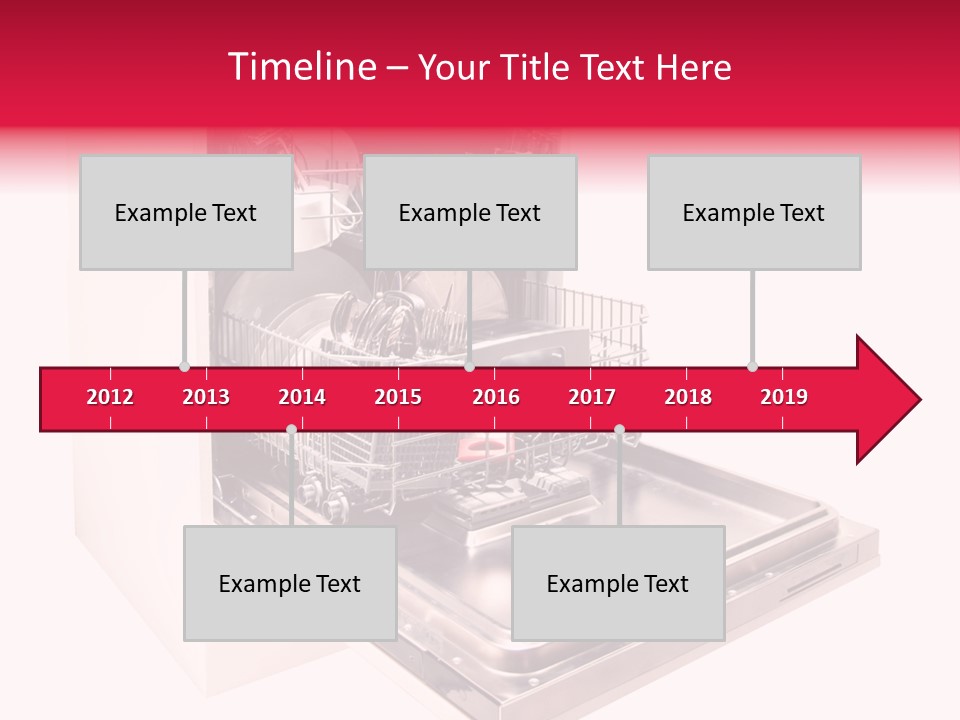 Timeline – Your Title Text Here

Example Text

Example Text

Example Text

2012 2013 2014 2015 2016 2017 2018 2019

Example Text

Example Text